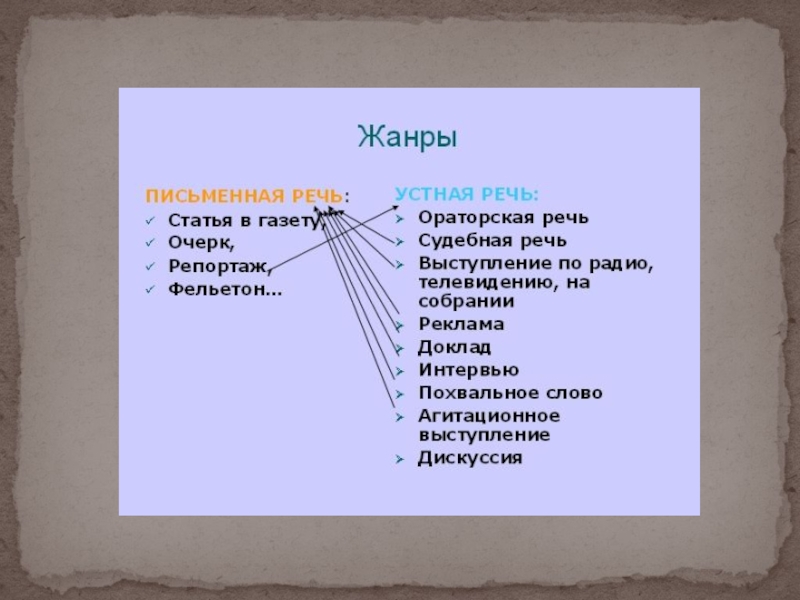 Жанры

ПИСЬМЕННАЯ РЕЧЬ:
✓ Статья в газету,
✓ Очерк,
✓ Репортаж,
✓ Фельетон…

УСТНАЯ РЕЧЬ:
➢ Ораторская речь
➢ Судебная речь
➢ Выступление по радио, телевидению, на собрании
➢ Реклама
➢ Доклад
➢ Интервью
➢ Похвальное слово
➢ Агитационное выступление
➢ Дискуссия